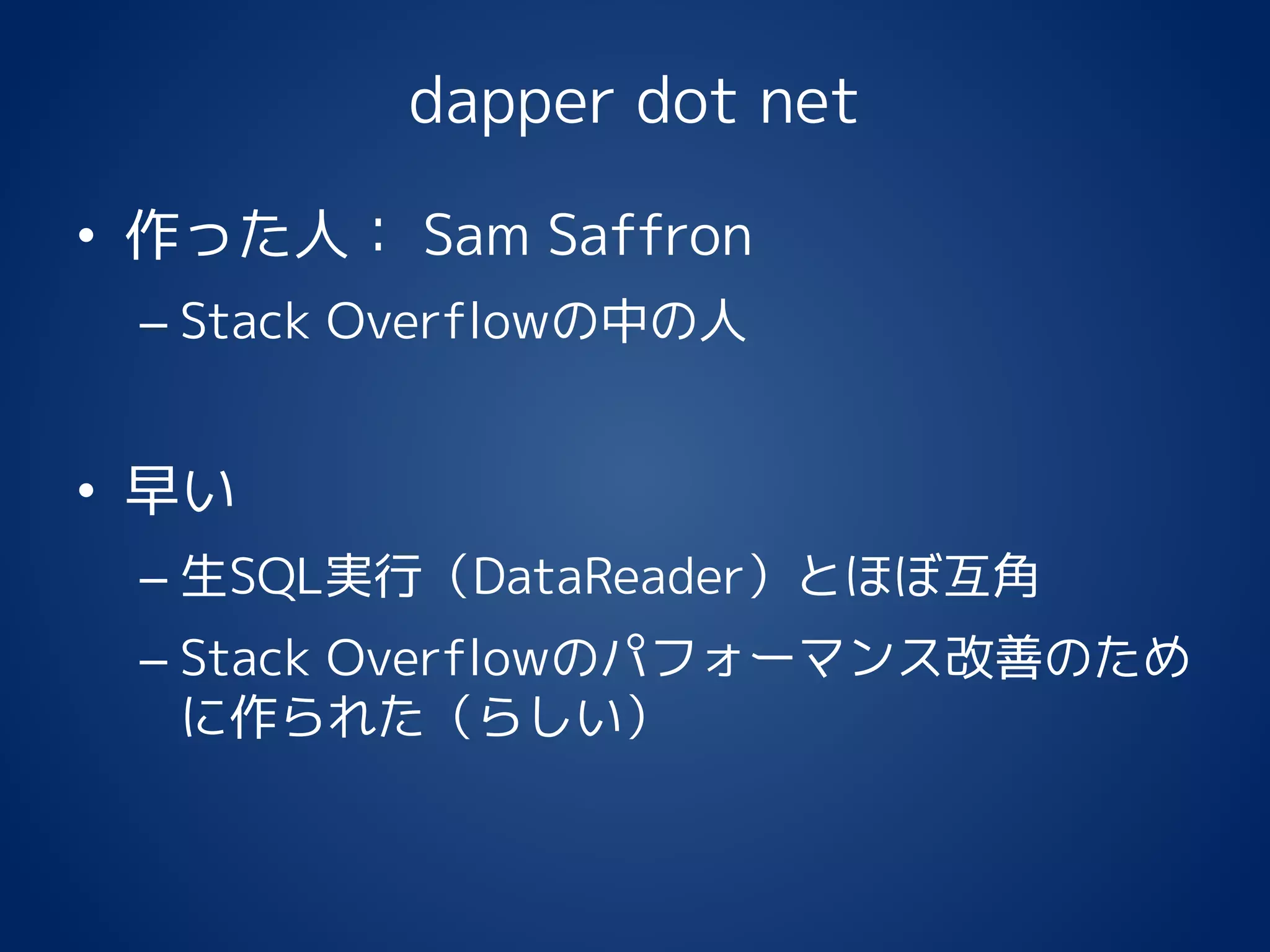 dapper dot net

• 作った人： Sam Saffron

– Stack Overflowの中の人

• 早い

– 生SQL実行（DataReader）とほぼ互角

– Stack Overflowのパフォーマンス改善のために作られた（らしい）